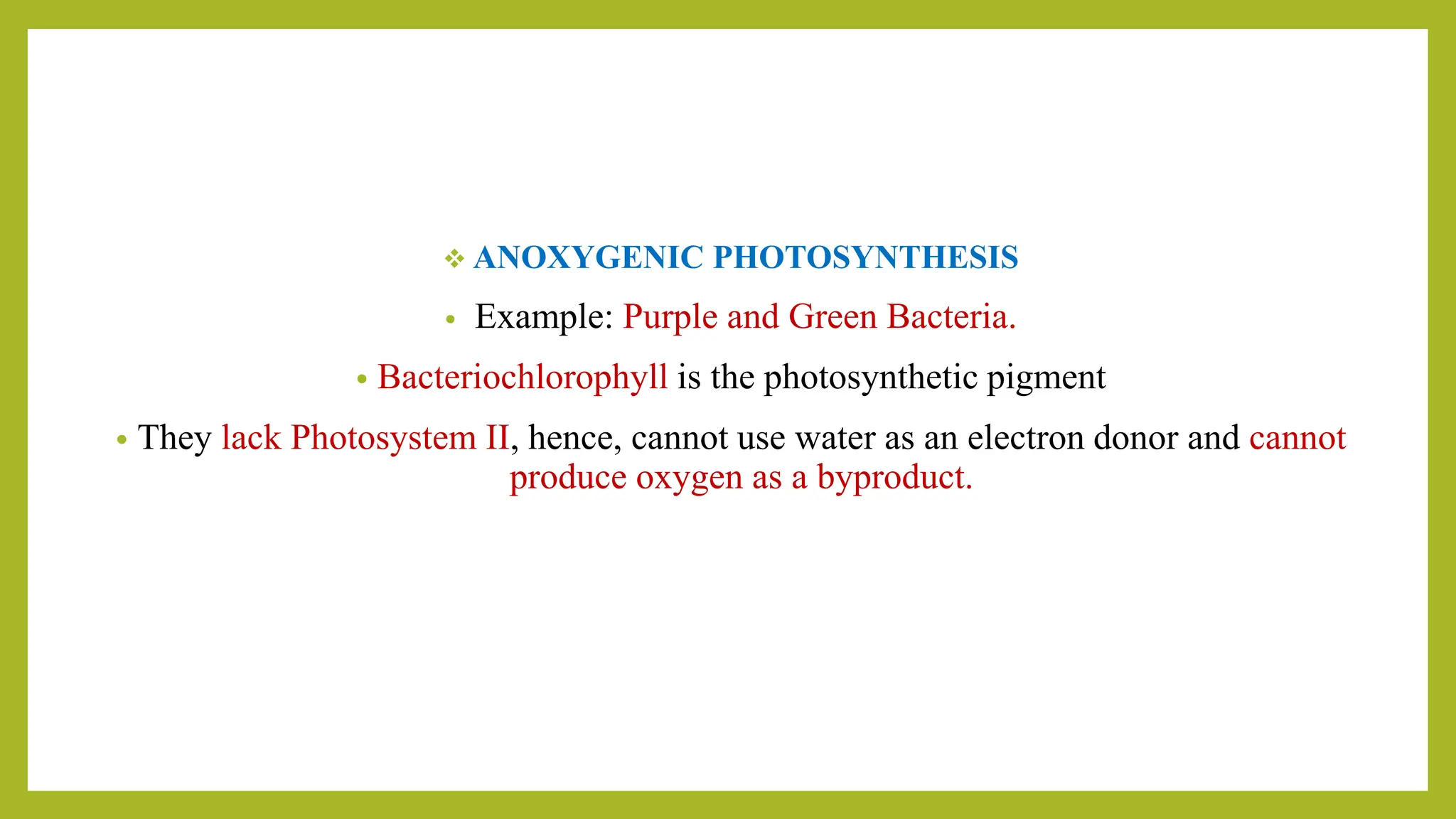 ❖ ANOXYGENIC PHOTOSYNTHESIS

• Example: Purple and Green Bacteria.

• Bacteriochlorophyll is the photosynthetic pigment

• They lack Photosystem II, hence, cannot use water as an electron donor and cannot produce oxygen as a byproduct.